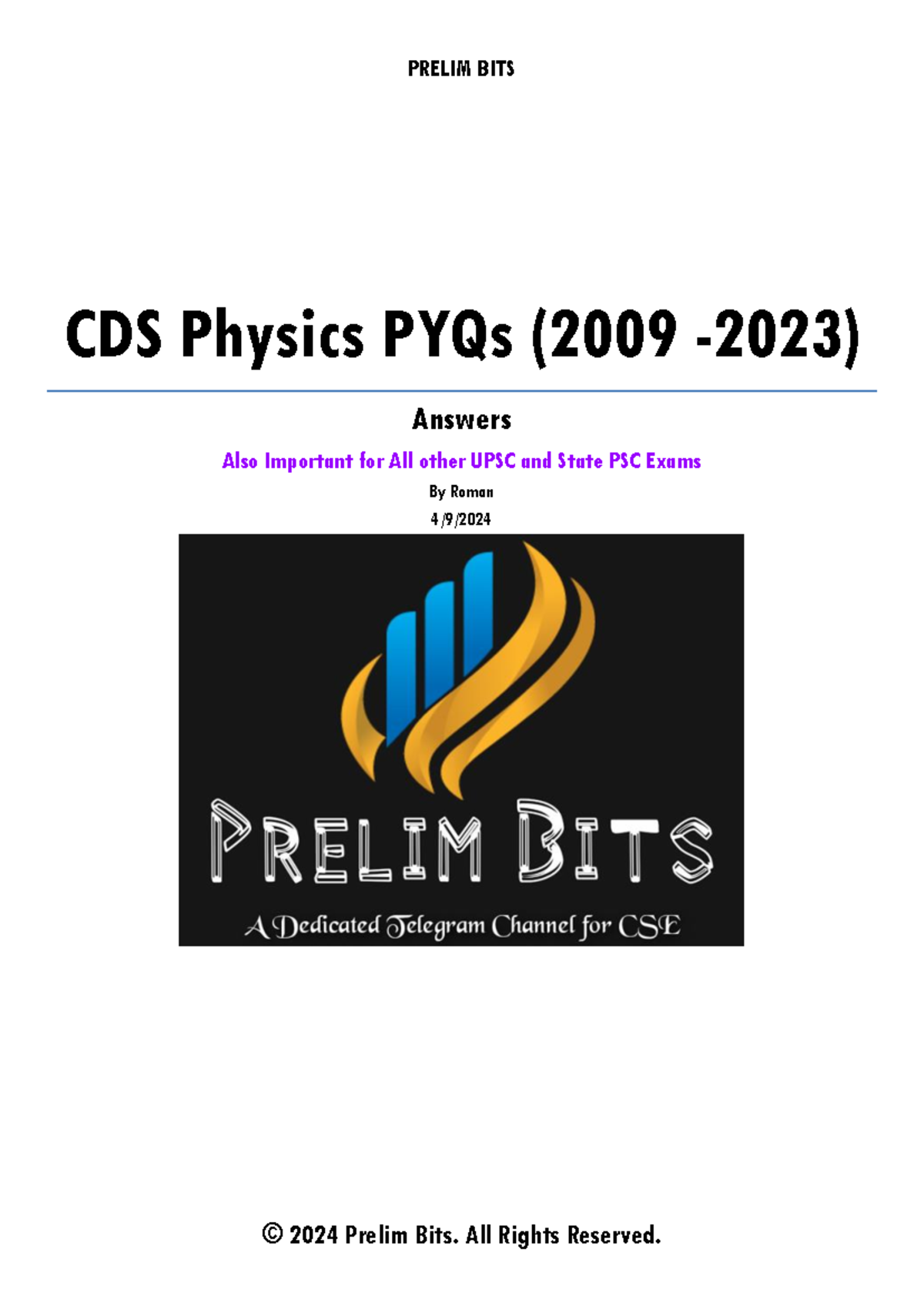 PRELIM BITS

CDS Physics PYQs (2009 -2023)

Answers

Also Important for All other UPSC and State PSC Exams

By Roman

4/9/2024

PRELIM BITS

A Dedicated Telegram Channel for CSE

© 2024 Prelim Bits. All Rights Reserved.